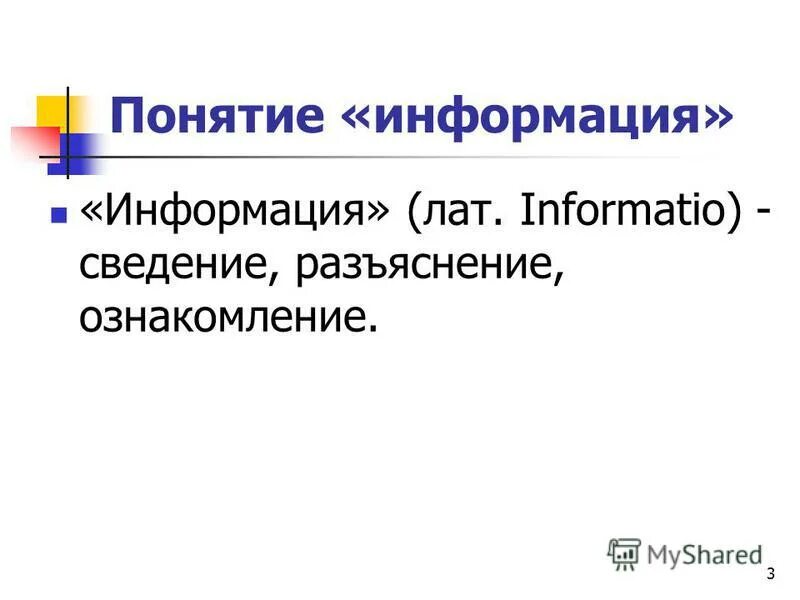 Понятие «информация»

«Информация» (лат. Informatio) - сведение, разъяснение, ознакомление.

MyShared

3